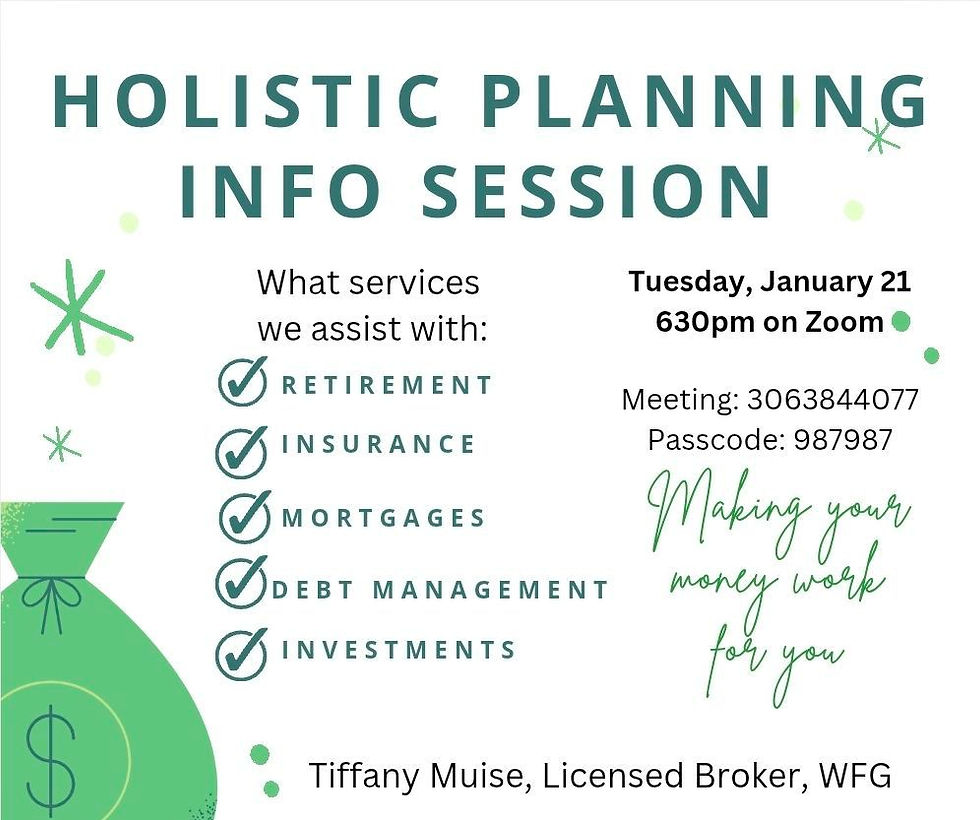 HOLISTIC PLANNING INFO SESSION

What services we assist with:

RETIREMENT

INSURANCE

MORTGAGES

DEBT MANAGEMENT

INVESTMENTS

Tuesday, January 21
630pm on Zoom

Meeting: 3063844077
Passcode: 987987

Making your money work for you

$

Tiffany Muise, Licensed Broker, WFG